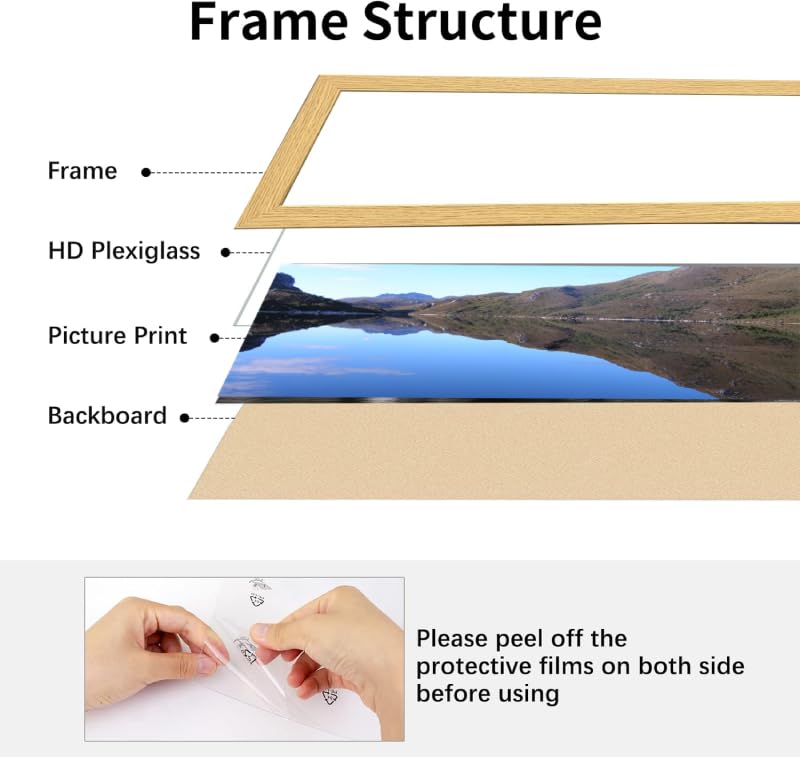 Frame Structure

Frame

HD Plexiglass

Picture Print

Backboard

Please peel off the protective films on both side before using